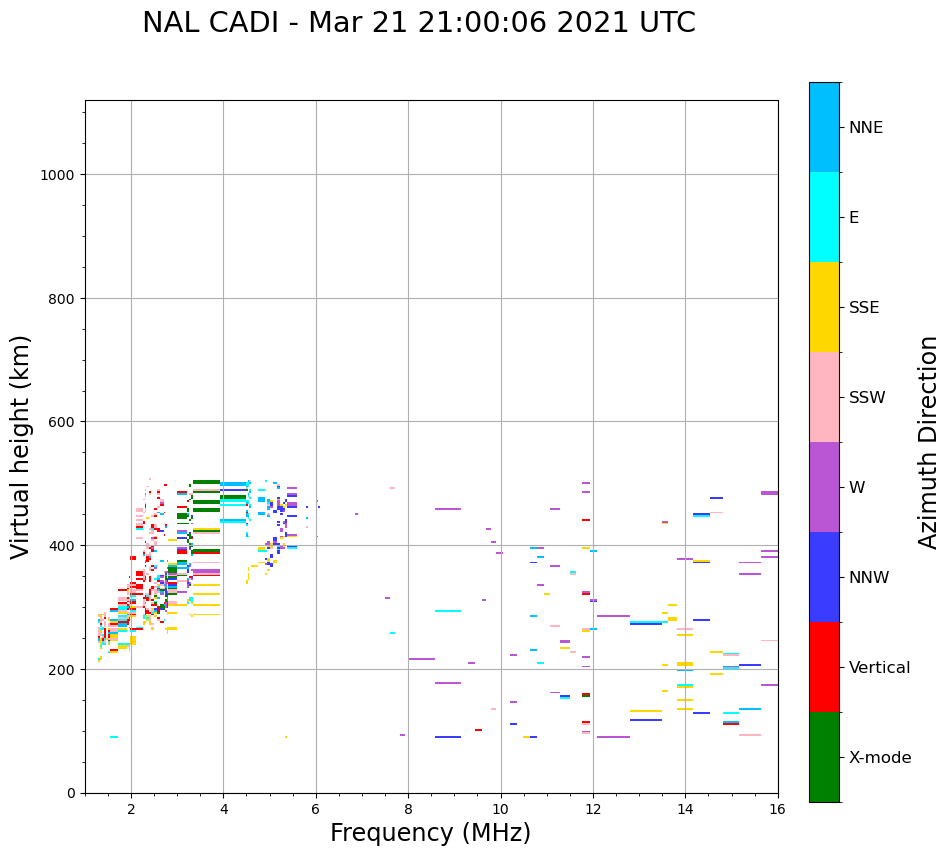 NAL CADI - Mar 21 21:00:06 2021 UTC

Virtual height (km)

1000
800
600
400
200
0

2
4
6
8
10
12
14
16

Frequency (MHz)

NNE
E
SSE
SSW
W
NNW
Vertical
X-mode

Azimuth Direction